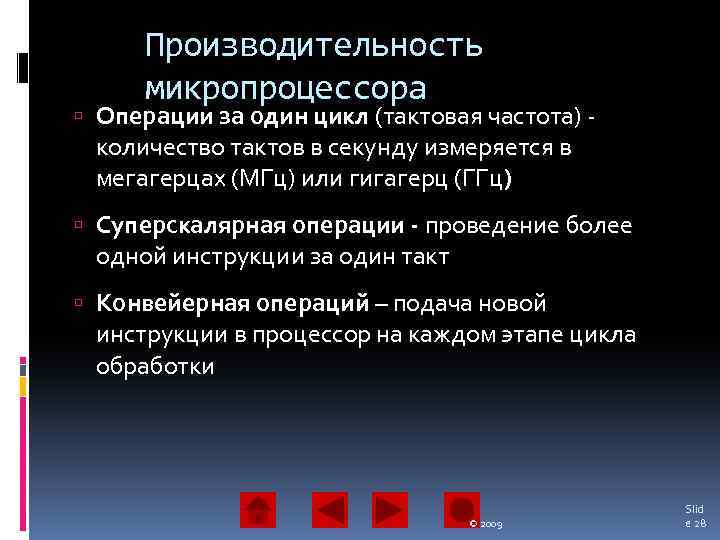 Производительность микропроцессора

Операции за один цикл (тактовая частота) - количество тактов в секунду измеряется в мегагерцах (МГц) или гигагерц (ГГц)

Суперскалярная операции - проведение более одной инструкции за один такт

Конвейерная операций – подача новой инструкции в процессор на каждом этапе цикла обработки

© 2009

Slide 28